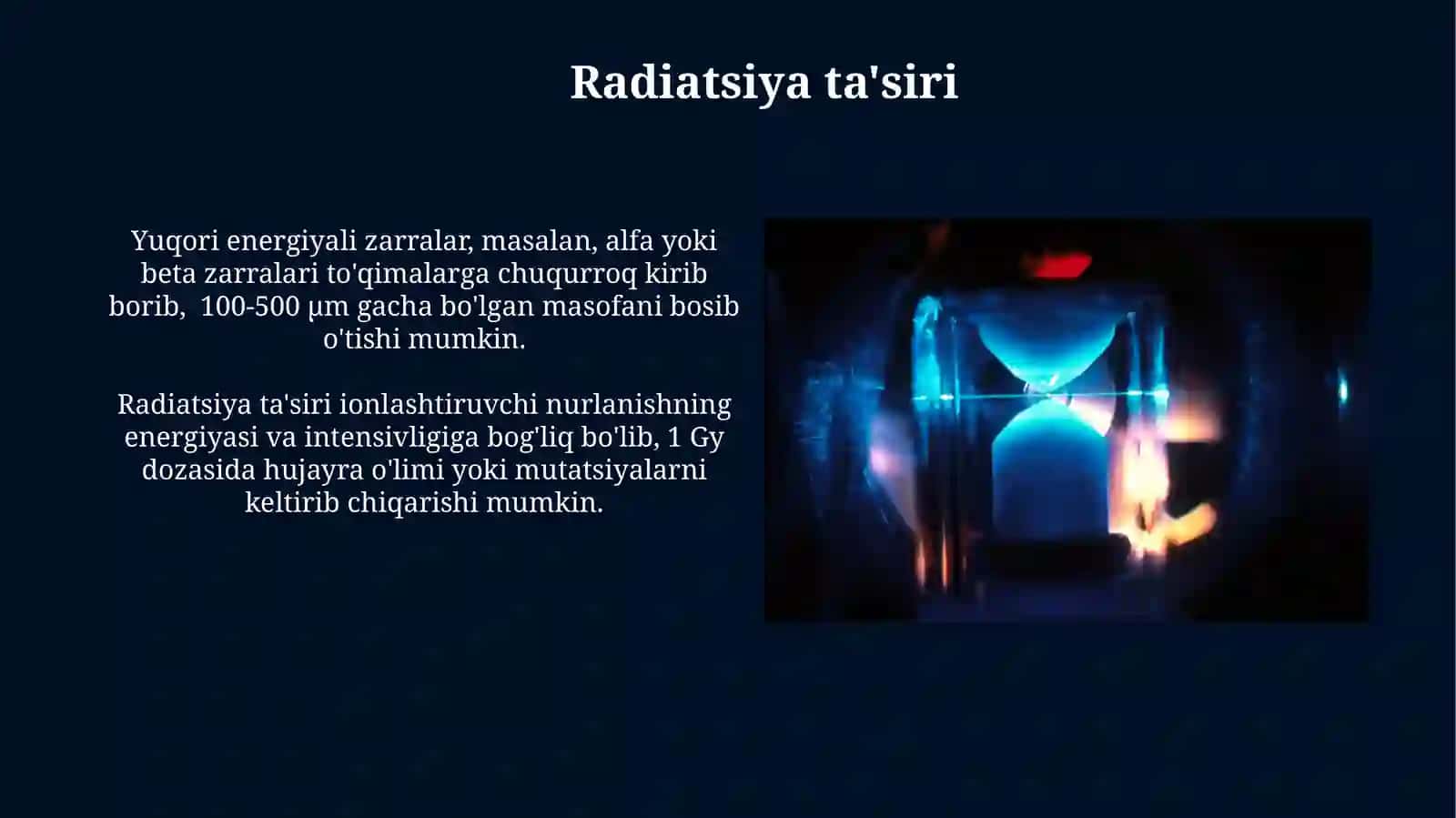 Radiatsiya ta'siri

Yuqori energiyali zarralar, masalan, alfa yoki beta zarralari to'qimalarga chuqurroq kirib borib, 100-500 μm gacha bo'lgan masofani bosib o'tishi mumkin.

Radiatsiya ta'siri ionlashtiruvchi nurlanishning energiyasi va intensivligiga bog'liq bo'lib, 1 Gy dozasida hujayra o'limi yoki mutatsiyalarni keltirib chiqarishi mumkin.